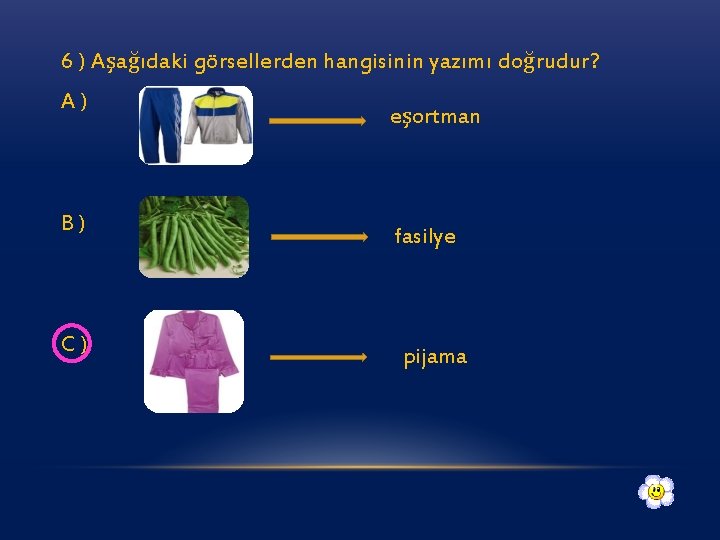 6 ) Aşağıdaki görsellerden hangisinin yazımı doğrudur?

A ) eşortman

B ) fasilye

C ) pijama